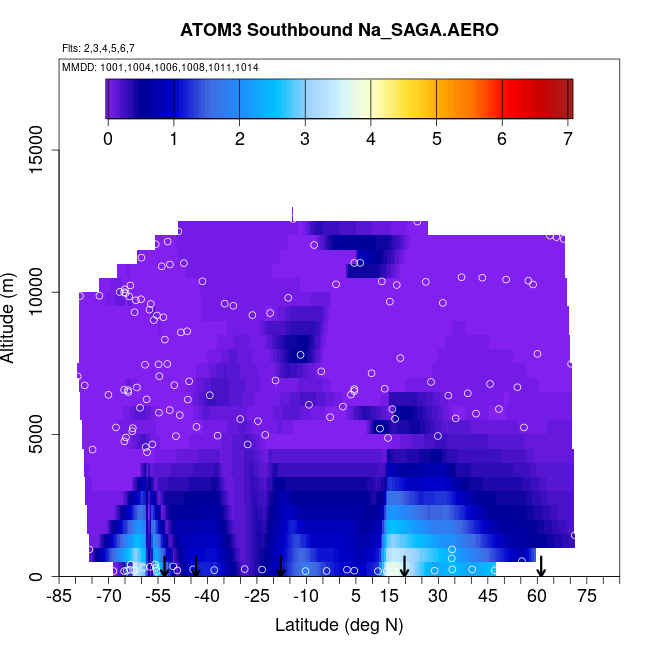 ATOM3 Southbound Na_SAGA.AERO

Flts: 2,3,4,5,6,7

MMDD: 1001,1004,1006,1008,1011,1014

0 1 2 3 4 5 6 7

Altitude (m)

0
5000
10000
15000

-85 -70 -55 -40 -25 -10 5 15 30 45 60 75

Latitude (deg N)